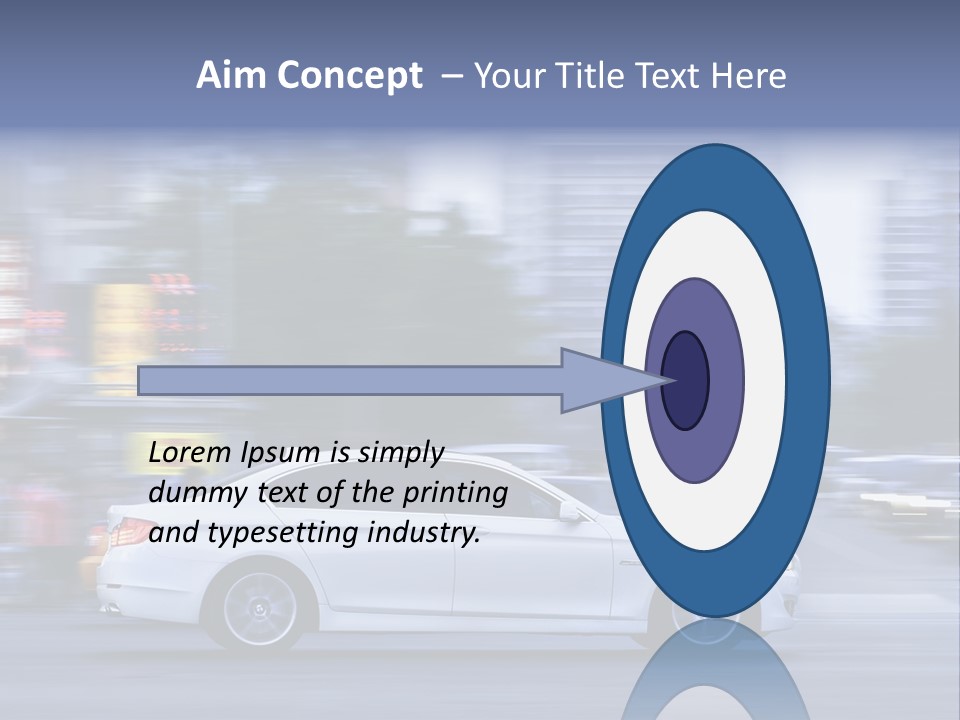 Aim Concept – Your Title Text Here

Lorem Ipsum is simply dummy text of the printing and typesetting industry.